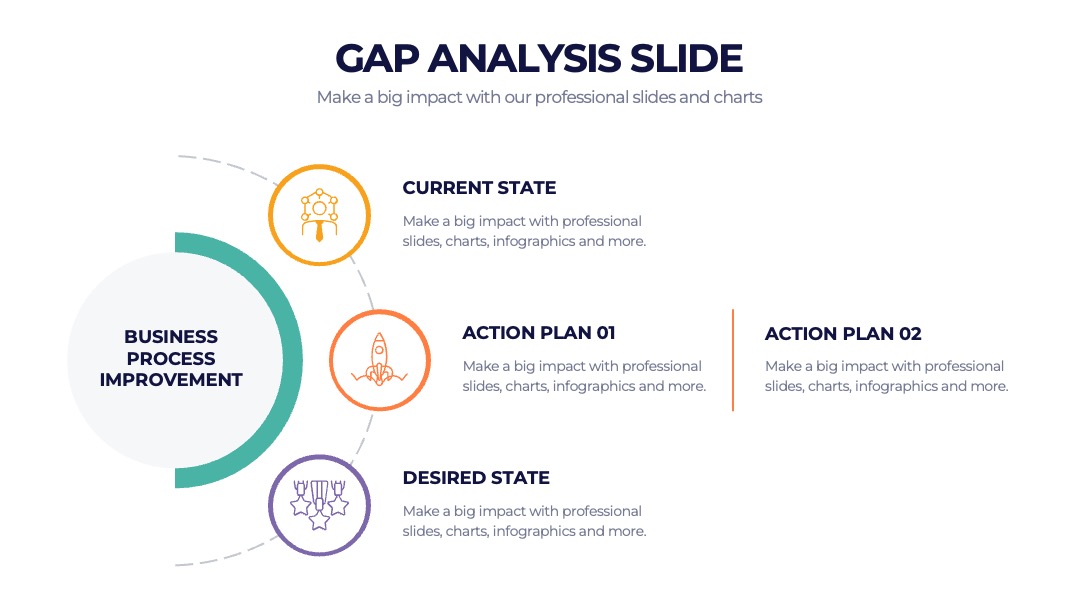 GAP ANALYSIS SLIDE

Make a big impact with our professional slides and charts

BUSINESS PROCESS IMPROVEMENT

CURRENT STATE

Make a big impact with professional slides, charts, infographics and more.

ACTION PLAN 01

Make a big impact with professional slides, charts, infographics and more.

ACTION PLAN 02

Make a big impact with professional slides, charts, infographics and more.

DESIRED STATE

Make a big impact with professional slides, charts, infographics and more.